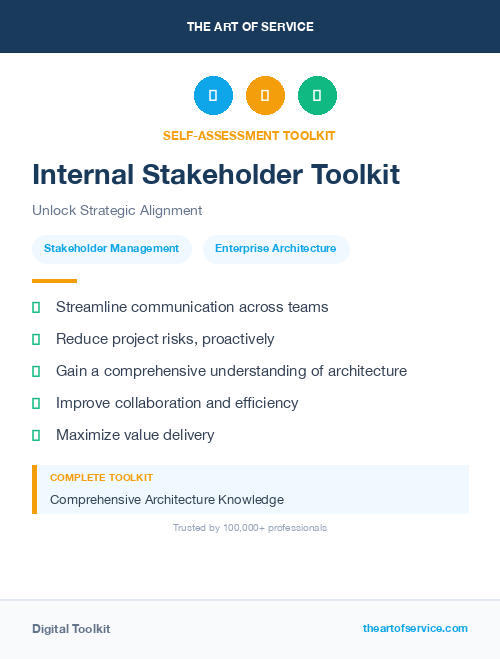 THE ART OF SERVICE

SELF-ASSESSMENT TOOLKIT

Internal Stakeholder Toolkit

Unlock Strategic Alignment

Stakeholder Management

Enterprise Architecture

Streamline communication across teams

Reduce project risks, proactively

Gain a comprehensive understanding of architecture

Improve collaboration and efficiency

Maximize value delivery

COMPLETE TOOLKIT

Comprehensive Architecture Knowledge

Trusted by 100,000+ professionals

Digital Toolkit

theartofservice.com